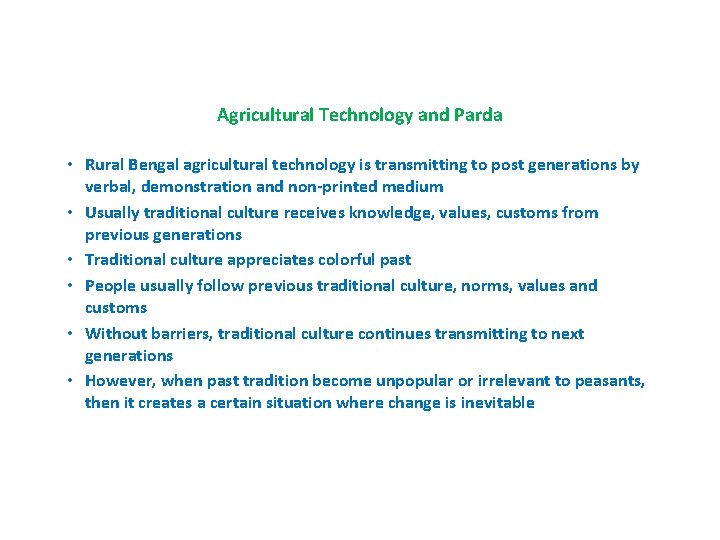 Agricultural Technology and Parda

• Rural Bengal agricultural technology is transmitting to post generations by verbal, demonstration and non-printed medium
• Usually traditional culture receives knowledge, values, customs from previous generations
• Traditional culture appreciates colorful past
• People usually follow previous traditional culture, norms, values and customs
• Without barriers, traditional culture continues transmitting to next generations
• However, when past tradition become unpopular or irrelevant to peasants, then it creates a certain situation where change is inevitable